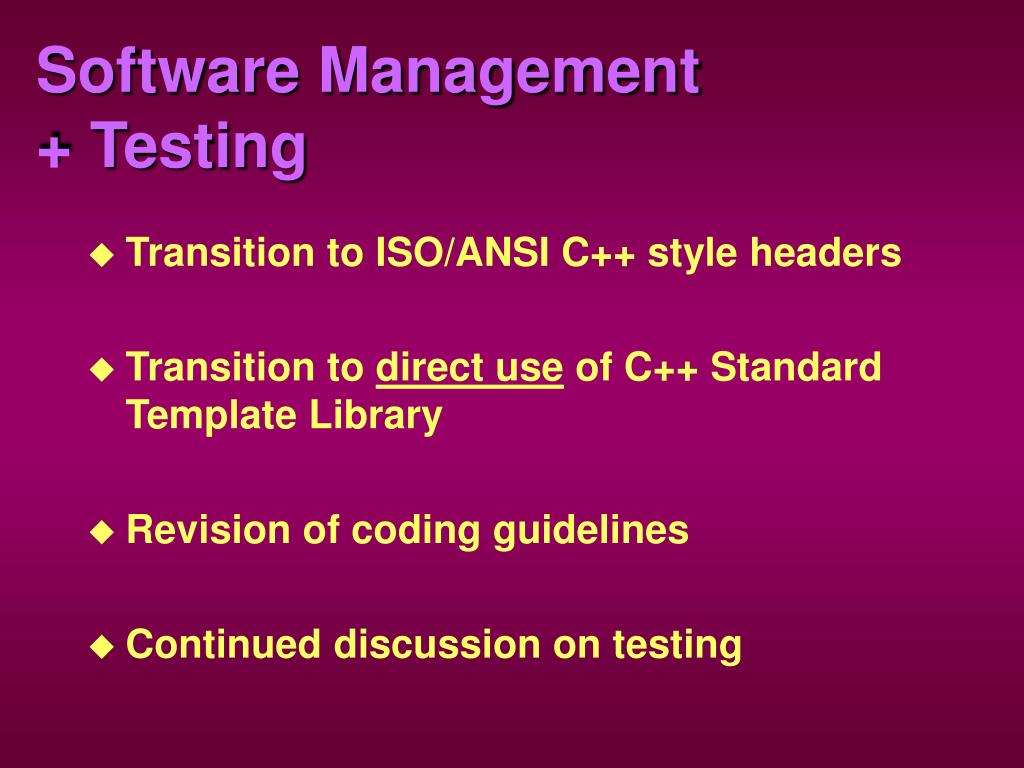 Software Management
+ Testing

◆ Transition to ISO/ANSI C++ style headers

◆ Transition to direct use of C++ Standard Template Library

◆ Revision of coding guidelines

◆ Continued discussion on testing